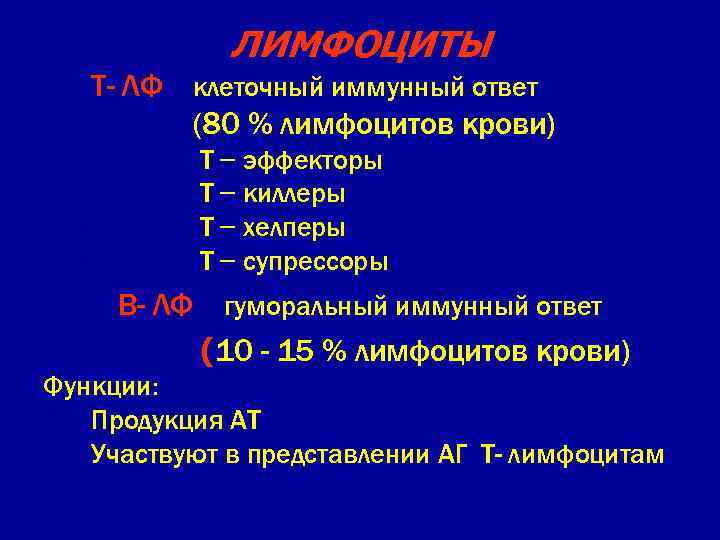 ЛИМФОЦИТЫ

Т- ЛФ клеточный иммунный ответ
(80 % лимфоцитов крови)
Т – эффекторы
Т – киллеры
Т – хелперы
Т – супрессоры

В- ЛФ гуморальный иммунный ответ
(10 - 15 % лимфоцитов крови)

Функции:
Продукция АТ
Участвуют в представлении АГ Т- лимфоцитам